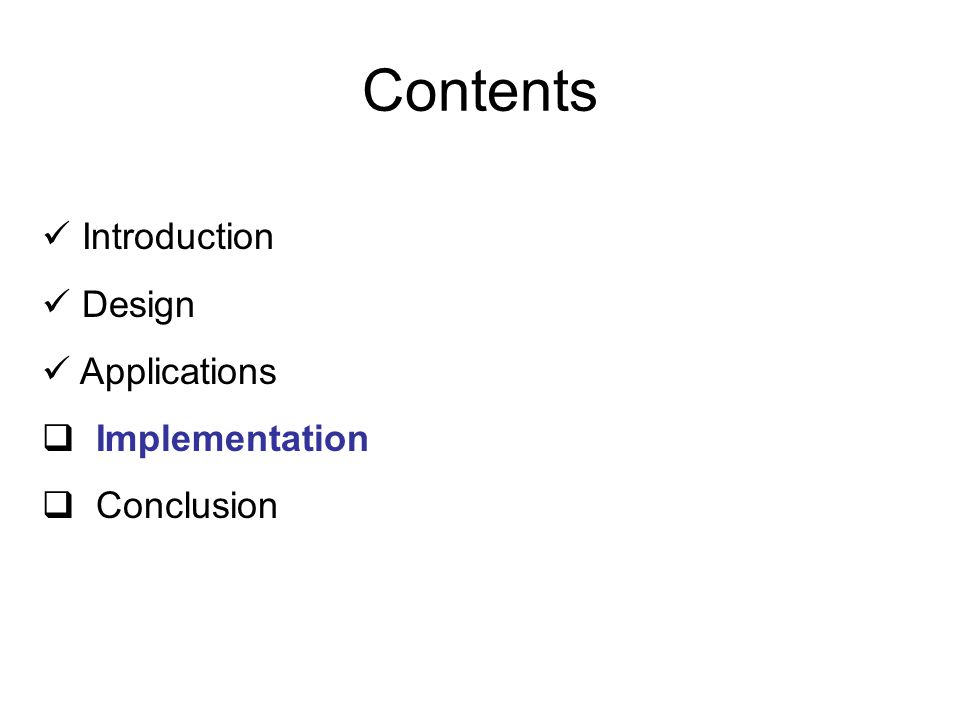 Contents

✓ Introduction

✓ Design

✓ Applications

❑ Implementation

❑ Conclusion